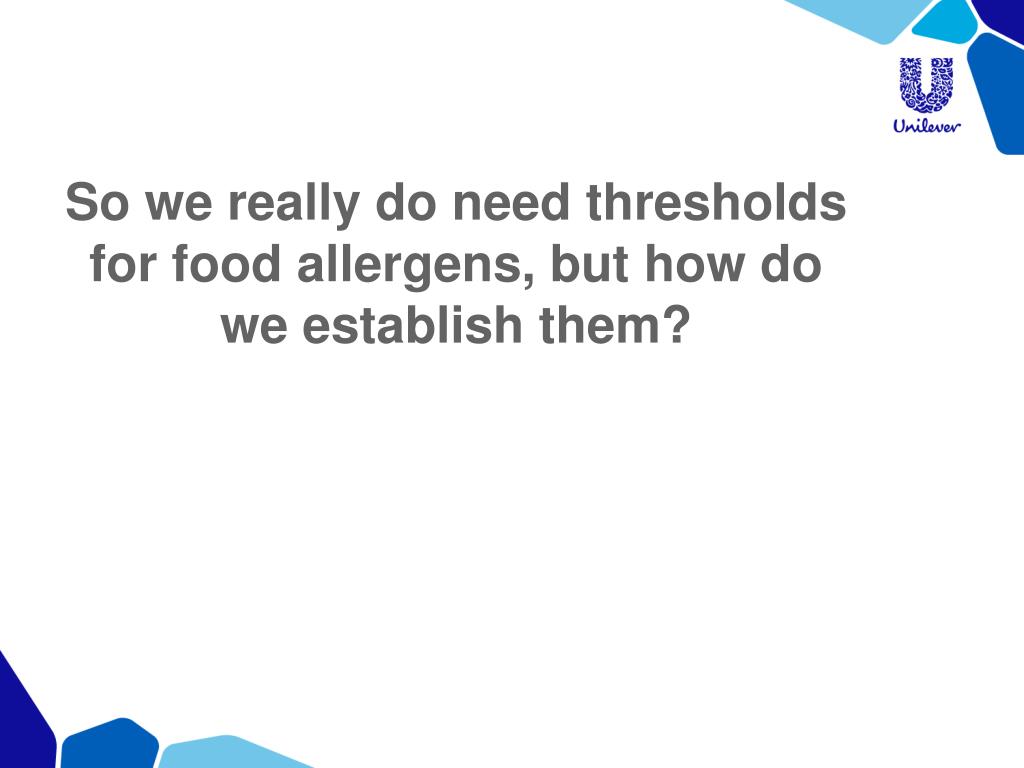 Unilever

So we really do need thresholds for food allergens, but how do we establish them?